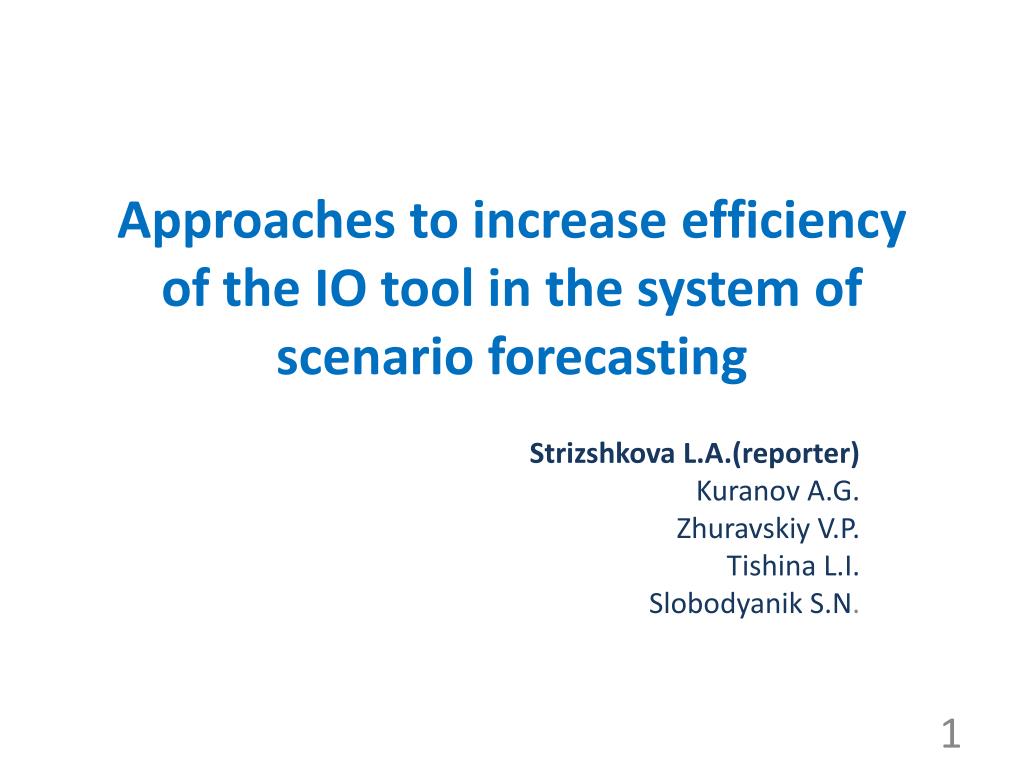 Approaches to increase efficiency of the IO tool in the system of scenario forecasting

Strizshkova L.A.(reporter)
Kuranov A.G.
Zhuravskiy V.P.
Tishina L.I.
Slobodyanik S.N.

1